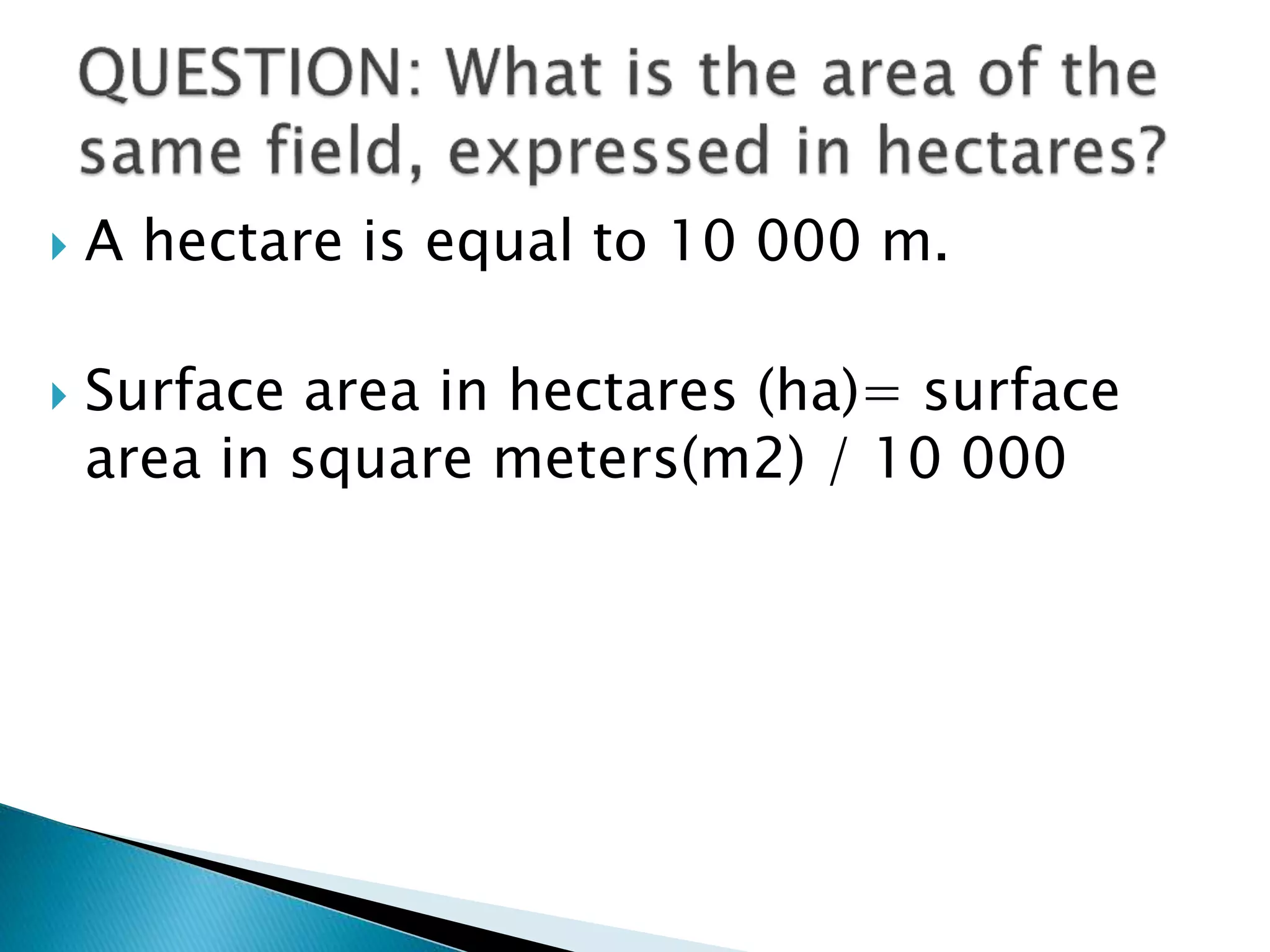 QUESTION: What is the area of the same field, expressed in hectares?

A hectare is equal to 10 000 m.

Surface area in hectares (ha)= surface area in square meters(m2) / 10 000